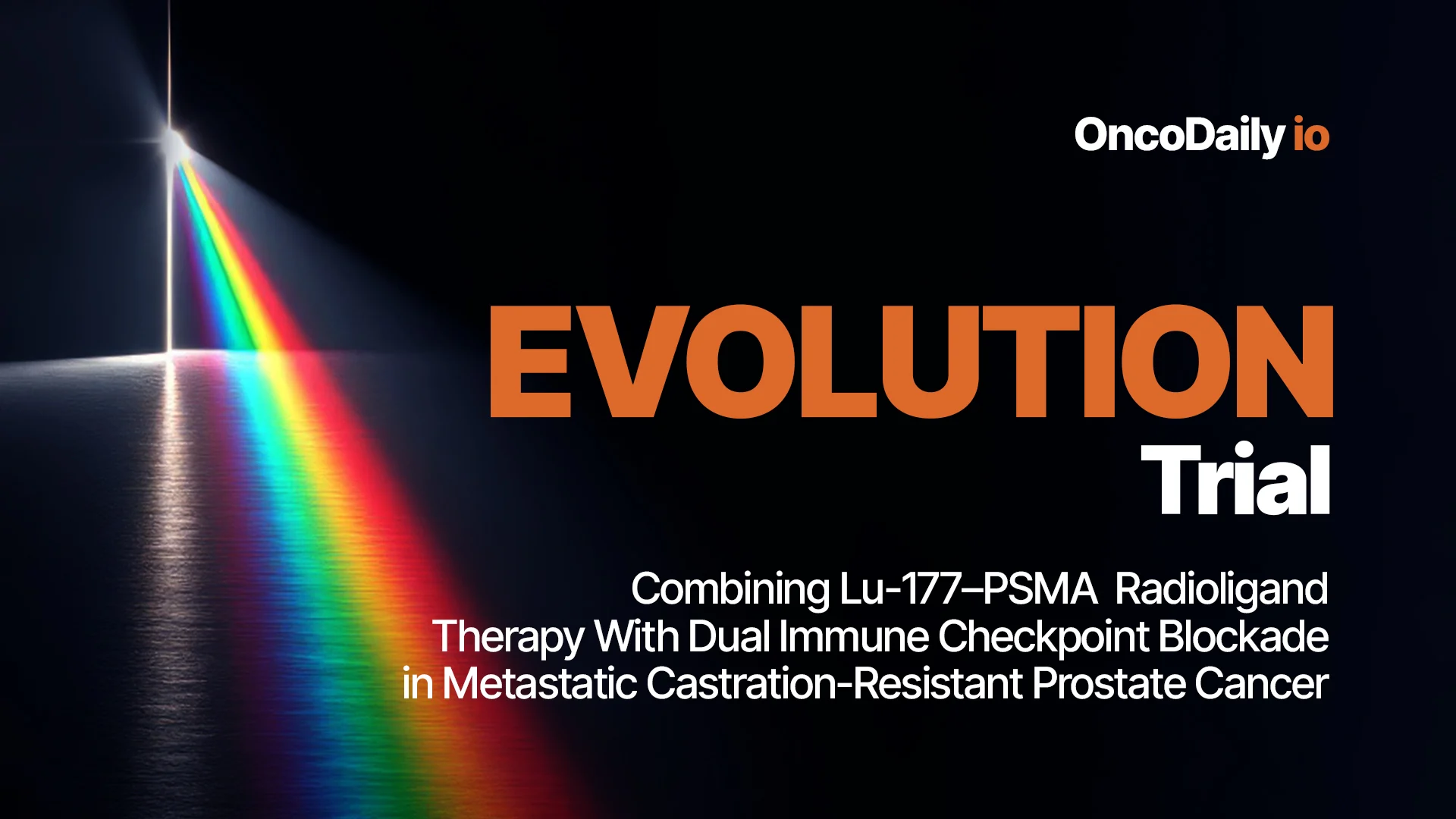 OncoDaily io

EVOLUTION
Trial

Combining Lu-177–PSMA Radioligand Therapy With Dual Immune Checkpoint Blockade in Metastatic Castration-Resistant Prostate Cancer